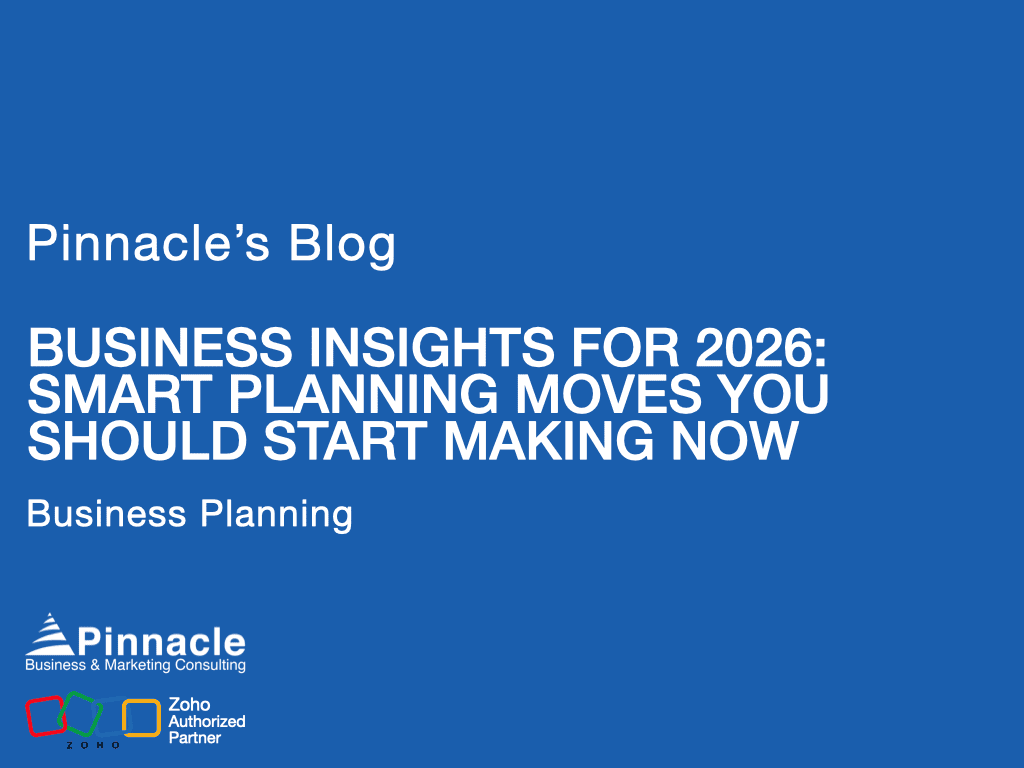 Pinnacle's Blog

BUSINESS INSIGHTS FOR 2026: SMART PLANNING MOVES YOU SHOULD START MAKING NOW

Business Planning

Pinnacle
Business & Marketing Consulting

ZOHO
Zoho Authorized Partner